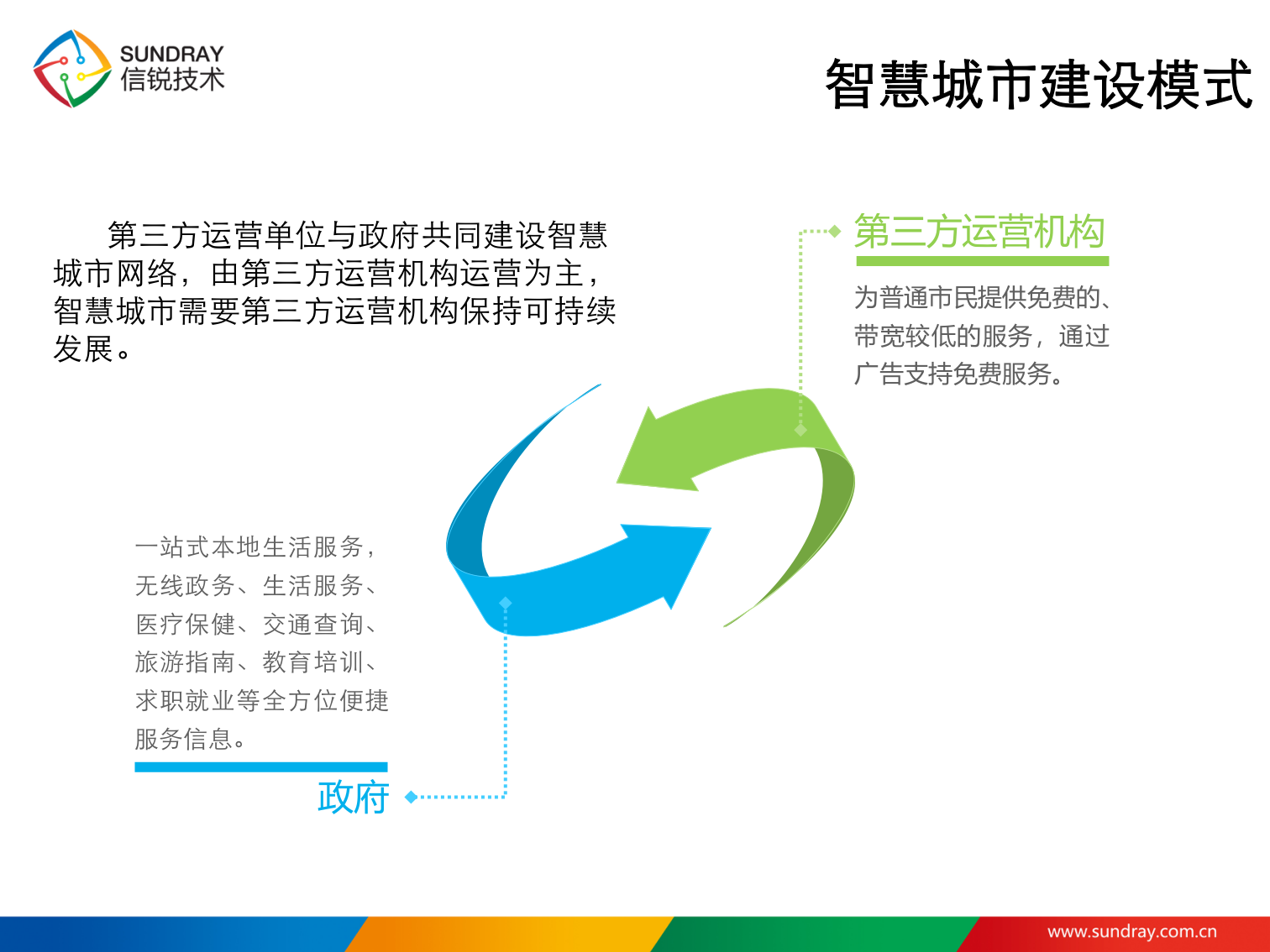 SUNDRAY
信锐技术

智慧城市建设模式

第三方运营单位与政府共同建设智慧城市网络，由第三方运营机构运营为主，智慧城市需要第三方运营机构保持可持续发展。

第三方运营机构

为普通市民提供免费的、带宽较低的服务，通过广告支持免费服务。

一站式本地生活服务，无线政务、生活服务、医疗保健、交通查询、旅游指南、教育培训、求职就业等全方位便捷服务信息。

政府

www.sundray.com.cn